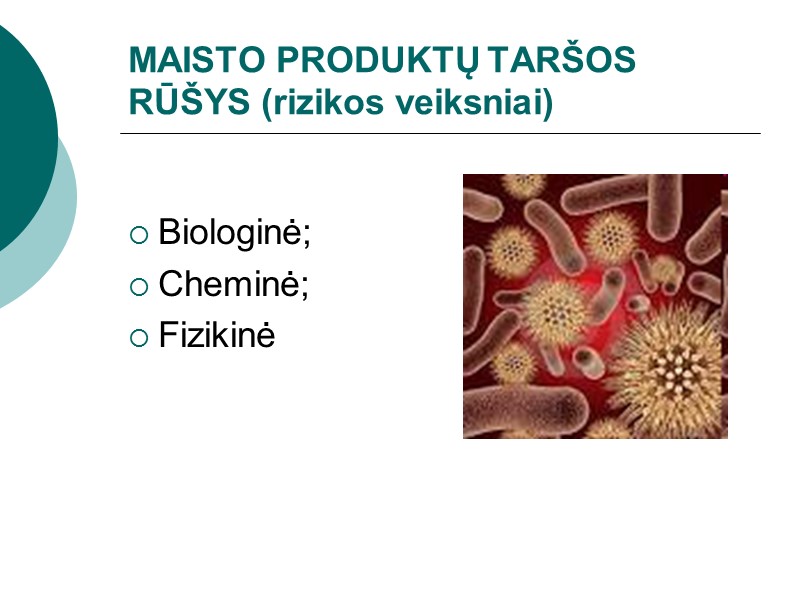 MAISTO PRODUKTŲ TARŠOS RŪŠYS (rizikos veiksniai)

○ Biologinė;
○ Cheminė;
○ Fizikinė